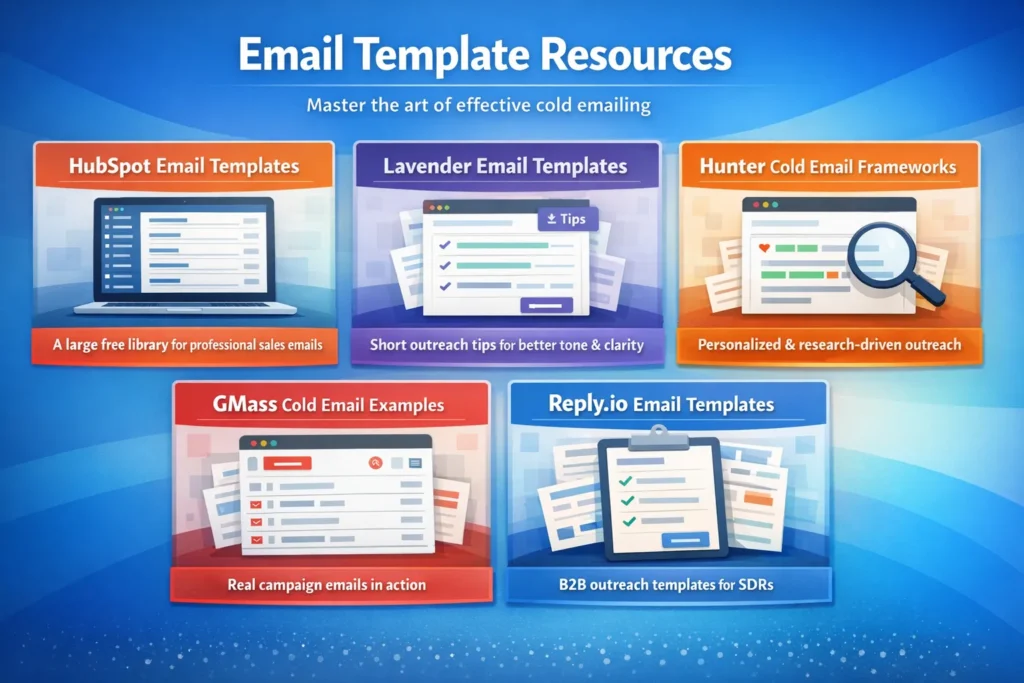 Email Template Resources

Master the art of effective cold emailing

HubSpot Email Templates

A large free library for professional sales emails

Lavender Email Templates

Tips

Short outreach tips for better tone & clarity

Hunter Cold Email Frameworks

Personalized & research-driven outreach

GMass Cold Email Examples

Real campaign emails in action

Reply.io Email Templates

B2B outreach templates for SDRs